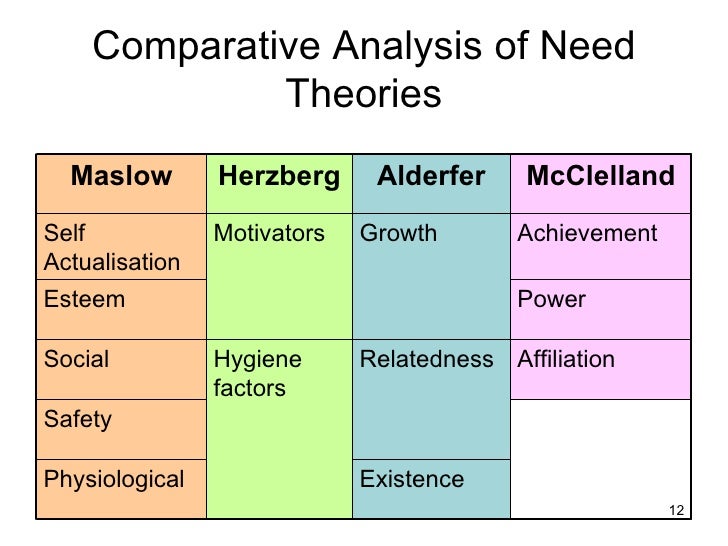 Comparative Analysis of Need Theories

| Maslow | Herzberg | Alderfer | McClelland |
|---|---|---|---|
| Self Actualisation | Motivators | Growth | Achievement |
| Esteem | | | Power |
| Social | Hygiene factors | Relatedness | Affiliation |
| Safety | | | |
| Physiological | | Existence | |

12